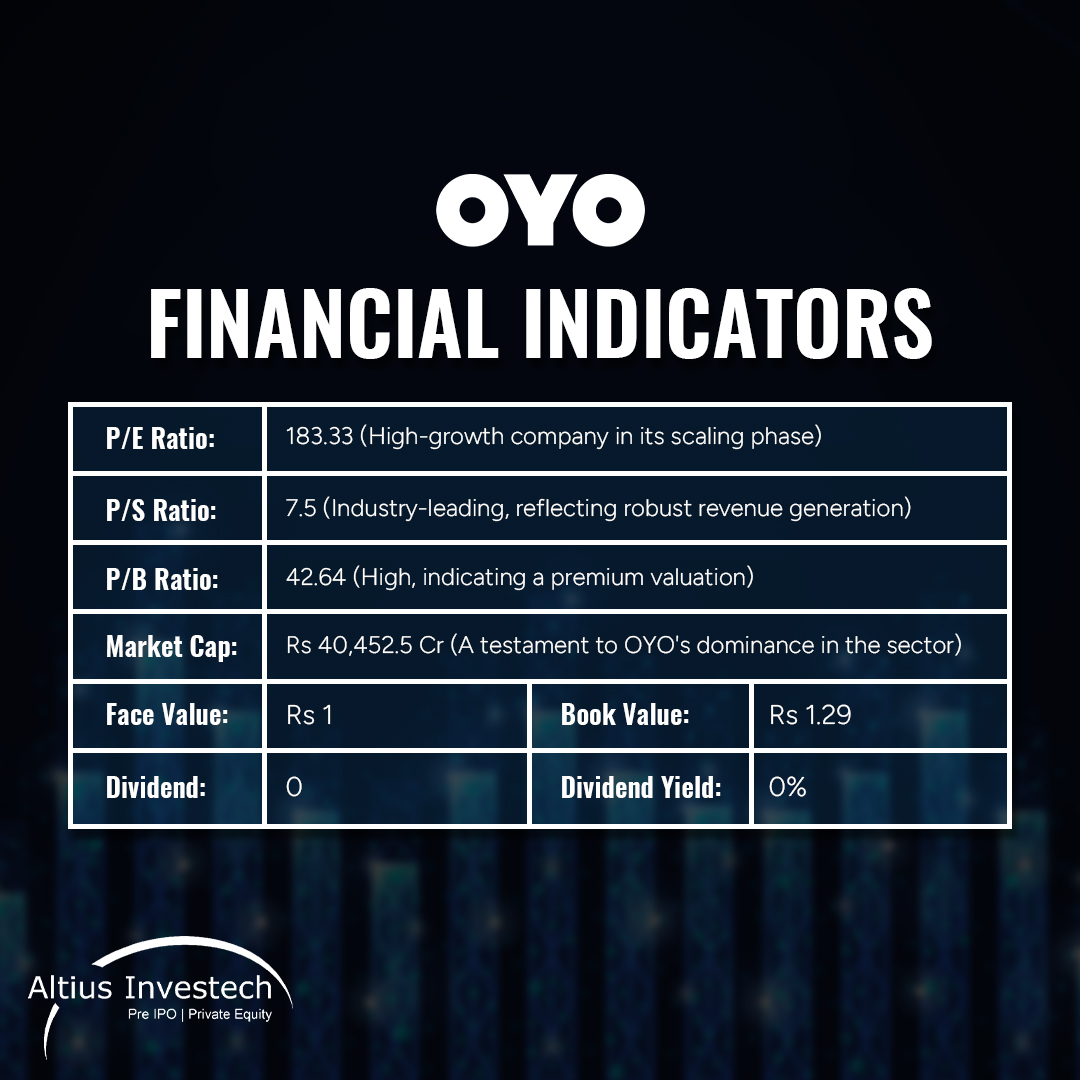 OYO

FINANCIAL INDICATORS

| P/E Ratio: | 183.33 (High-growth company in its scaling phase) | | |
|---|---|---|---|
| P/S Ratio: | 7.5 (Industry-leading, reflecting robust revenue generation) | | |
| P/B Ratio: | 42.64 (High, indicating a premium valuation) | | |
| Market Cap: | Rs 40,452.5 Cr (A testament to OYO's dominance in the sector) | | |
| Face Value: | Rs 1 | Book Value: | Rs 1.29 |
| Dividend: | 0 | Dividend Yield: | 0% |

Altius Investech
Pre IPO | Private Equity